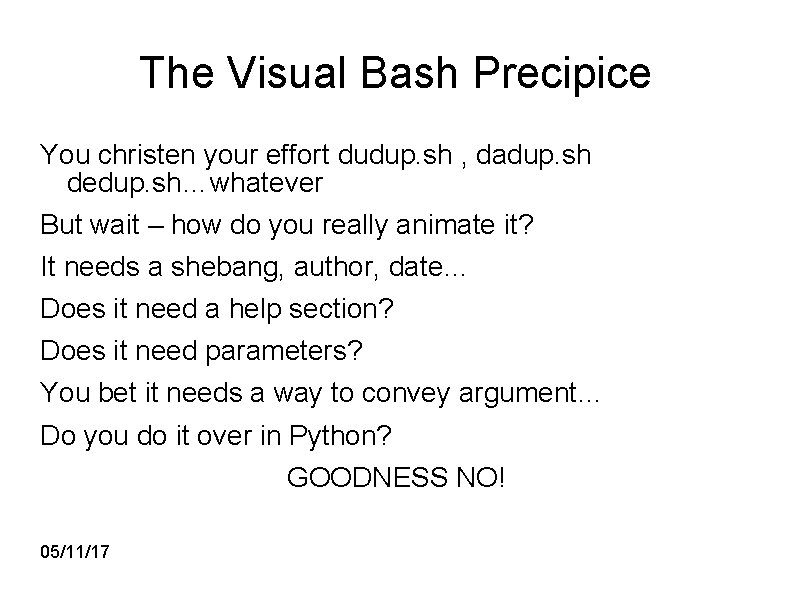 The Visual Bash Precipice

You christen your effort dudup.sh , dadup.sh dedup.sh…whatever

But wait – how do you really animate it?

It needs a shebang, author, date…

Does it need a help section?

Does it need parameters?

You bet it needs a way to convey argument…

Do you do it over in Python?

GOODNESS NO!

05/11/17